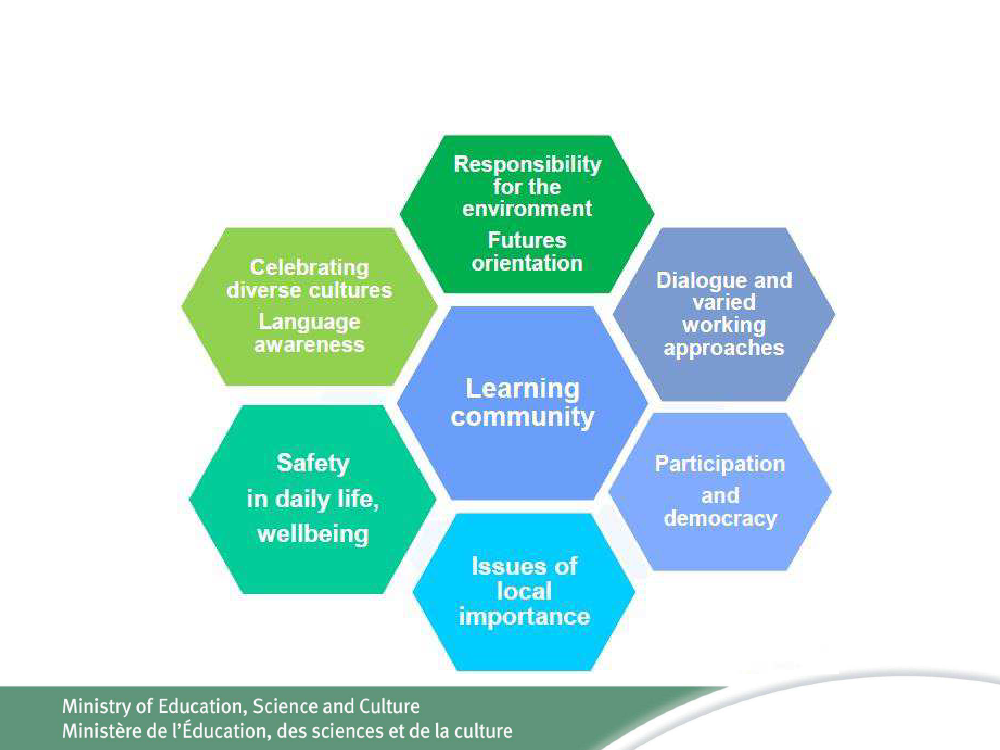 Responsibility for the environment
Futures orientation

Celebrating diverse cultures
Language awareness

Dialogue and varied working approaches

Learning community

Safety in daily life, wellbeing

Participation and democracy

Issues of local importance

Ministry of Education, Science and Culture
Ministère de l'Éducation, des sciences et de la culture